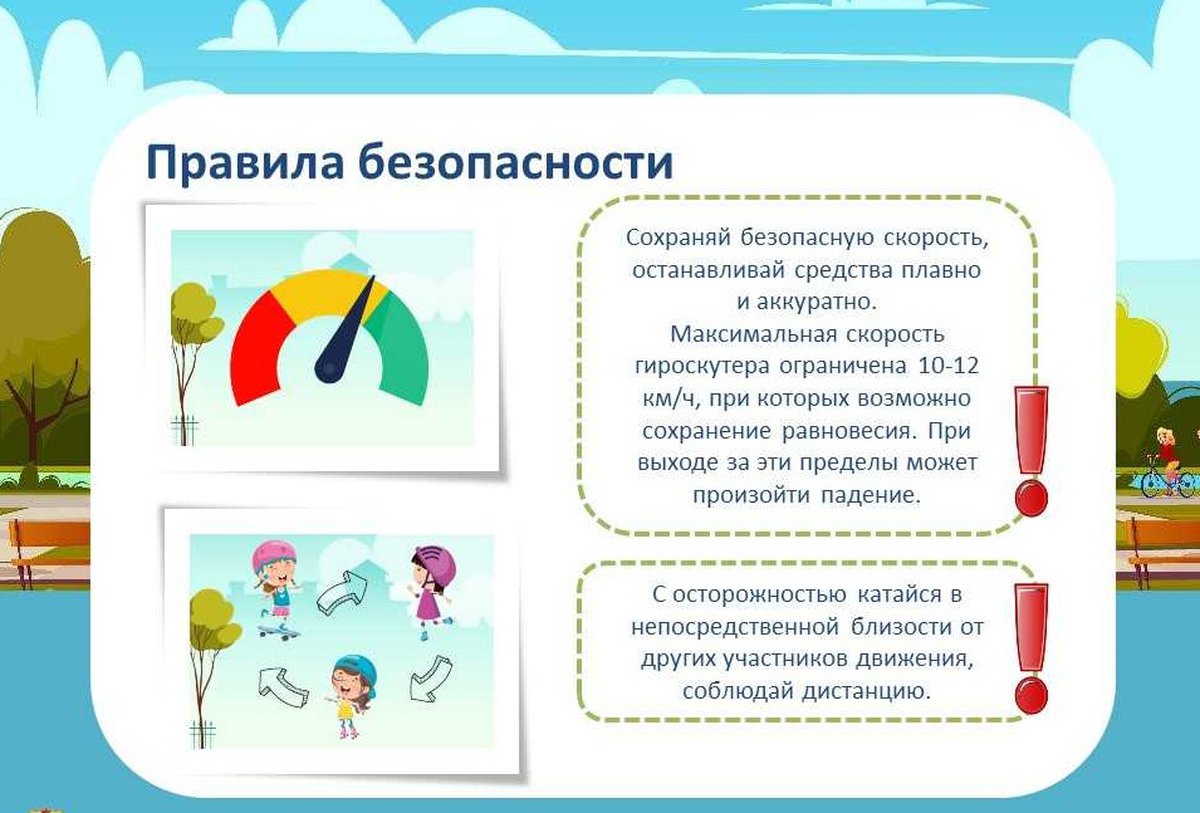 Правила безопасности

Сохраняй безопасную скорость, останавливай средства плавно и аккуратно.
Максимальная скорость гироскутера ограничена 10-12 км/ч, при которых возможно сохранение равновесия. При выходе за эти пределы может произойти падение.

С осторожностью катайся в непосредственной близости от других участников движения, соблюдай дистанцию.